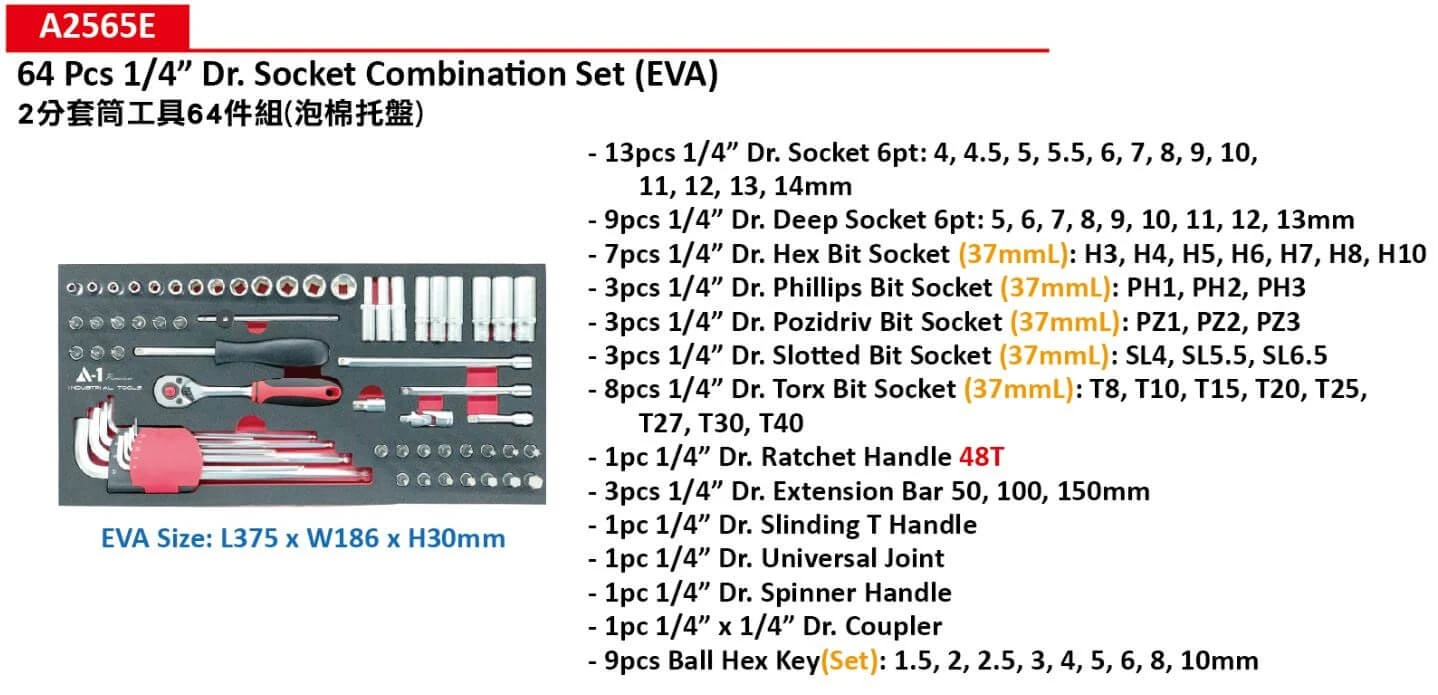 A2565E

64 Pcs 1/4” Dr. Socket Combination Set (EVA)
2分套筒工具64件組(泡棉托盤)

A-1 INDUSTRIAL TOOLS

EVA Size: L375 x W186 x H30mm

- 13pcs 1/4” Dr. Socket 6pt: 4, 4.5, 5, 5.5, 6, 7, 8, 9, 10, 11, 12, 13, 14mm
- 9pcs 1/4” Dr. Deep Socket 6pt: 5, 6, 7, 8, 9, 10, 11, 12, 13mm
- 7pcs 1/4” Dr. Hex Bit Socket (37mmL): H3, H4, H5, H6, H7, H8, H10
- 3pcs 1/4” Dr. Phillips Bit Socket (37mmL): PH1, PH2, PH3
- 3pcs 1/4” Dr. Pozidriv Bit Socket (37mmL): PZ1, PZ2, PZ3
- 3pcs 1/4” Dr. Slotted Bit Socket (37mmL): SL4, SL5.5, SL6.5
- 8pcs 1/4” Dr. Torx Bit Socket (37mmL): T8, T10, T15, T20, T25, T27, T30, T40
- 1pc 1/4” Dr. Ratchet Handle 48T
- 3pcs 1/4” Dr. Extension Bar 50, 100, 150mm
- 1pc 1/4” Dr. Slinding T Handle
- 1pc 1/4” Dr. Universal Joint
- 1pc 1/4” Dr. Spinner Handle
- 1pc 1/4” x 1/4” Dr. Coupler
- 9pcs Ball Hex Key(Set): 1.5, 2, 2.5, 3, 4, 5, 6, 8, 10mm